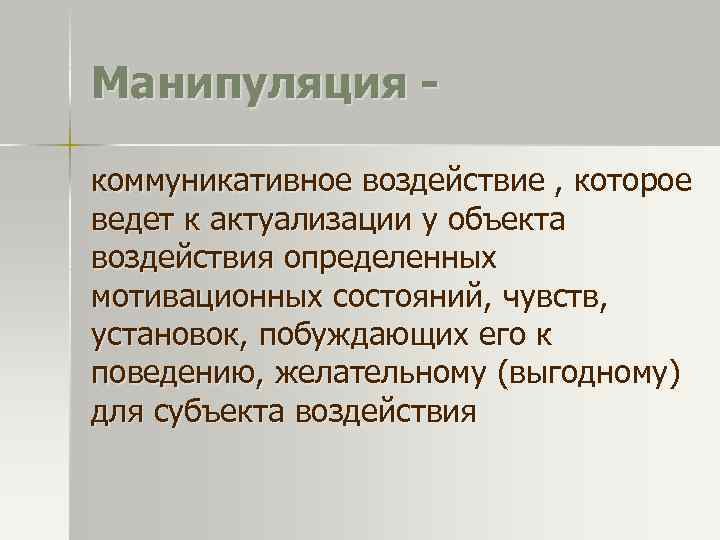 Манипуляция -

коммуникативное воздействие , которое ведет к актуализации у объекта воздействия определенных мотивационных состояний, чувств, установок, побуждающих его к поведению, желательному (выгодному) для субъекта воздействия